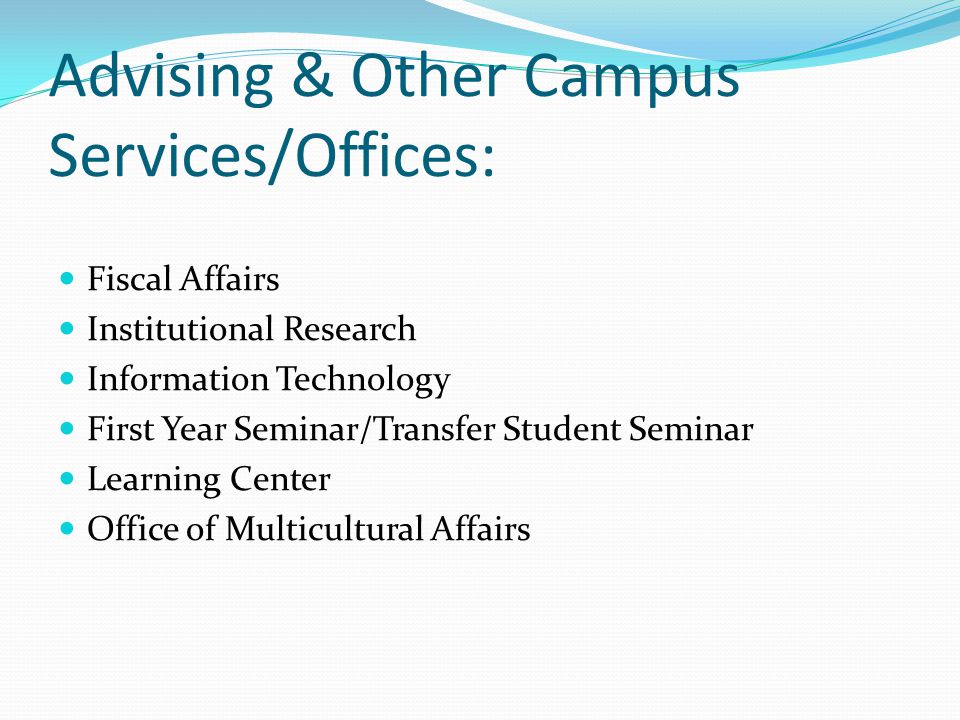 Advising & Other Campus Services/Offices:

- Fiscal Affairs
- Institutional Research
- Information Technology
- First Year Seminar/Transfer Student Seminar
- Learning Center
- Office of Multicultural Affairs